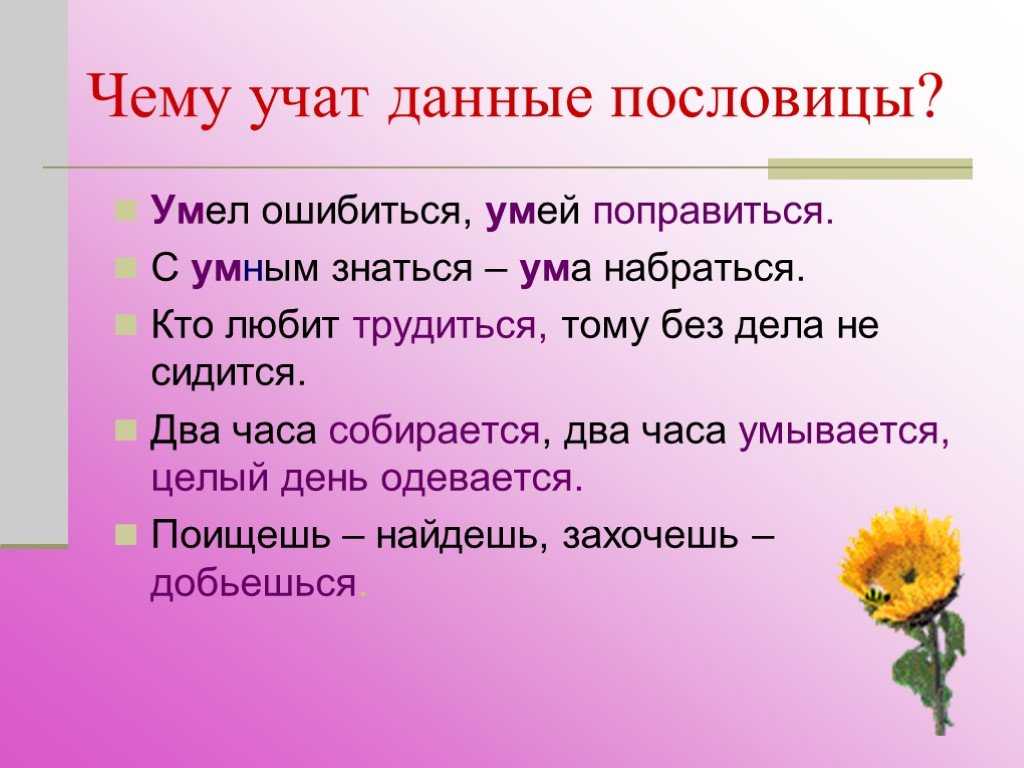 Чему учат данные пословицы?

Умел ошибиться, умей поправиться.

С умным знаться – ума набраться.

Кто любит трудиться, тому без дела не сидится.

Два часа собирается, два часа умывается, целый день одевается.

Поищешь – найдешь, захочешь – добьешься.